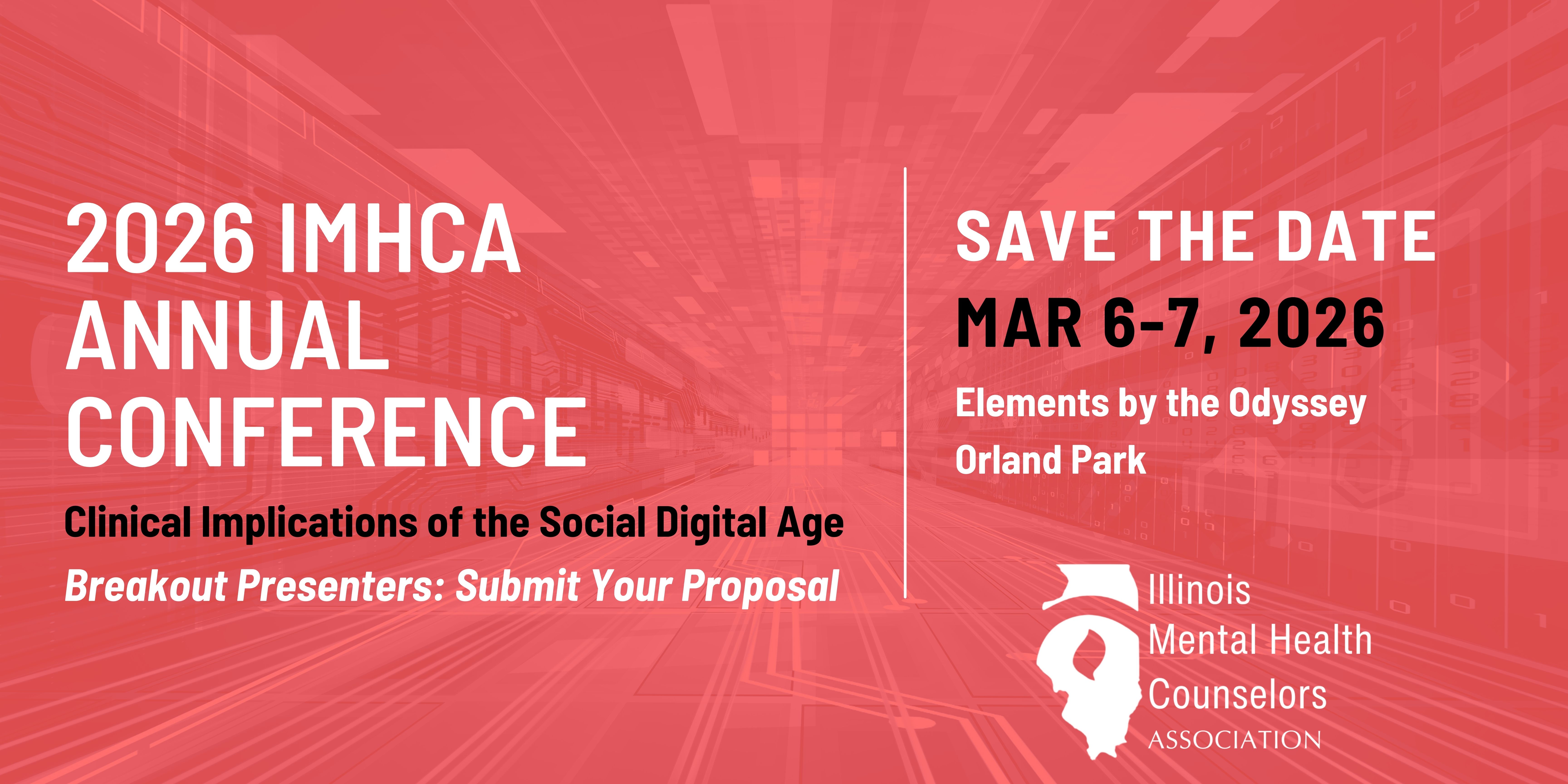 2026 IMHCA ANNUAL CONFERENCE

Clinical Implications of the Social Digital Age

Breakout Presenters: Submit Your Proposal

SAVE THE DATE

MAR 6-7, 2026

Elements by the Odyssey

Orland Park

Illinois Mental Health Counselors ASSOCIATION